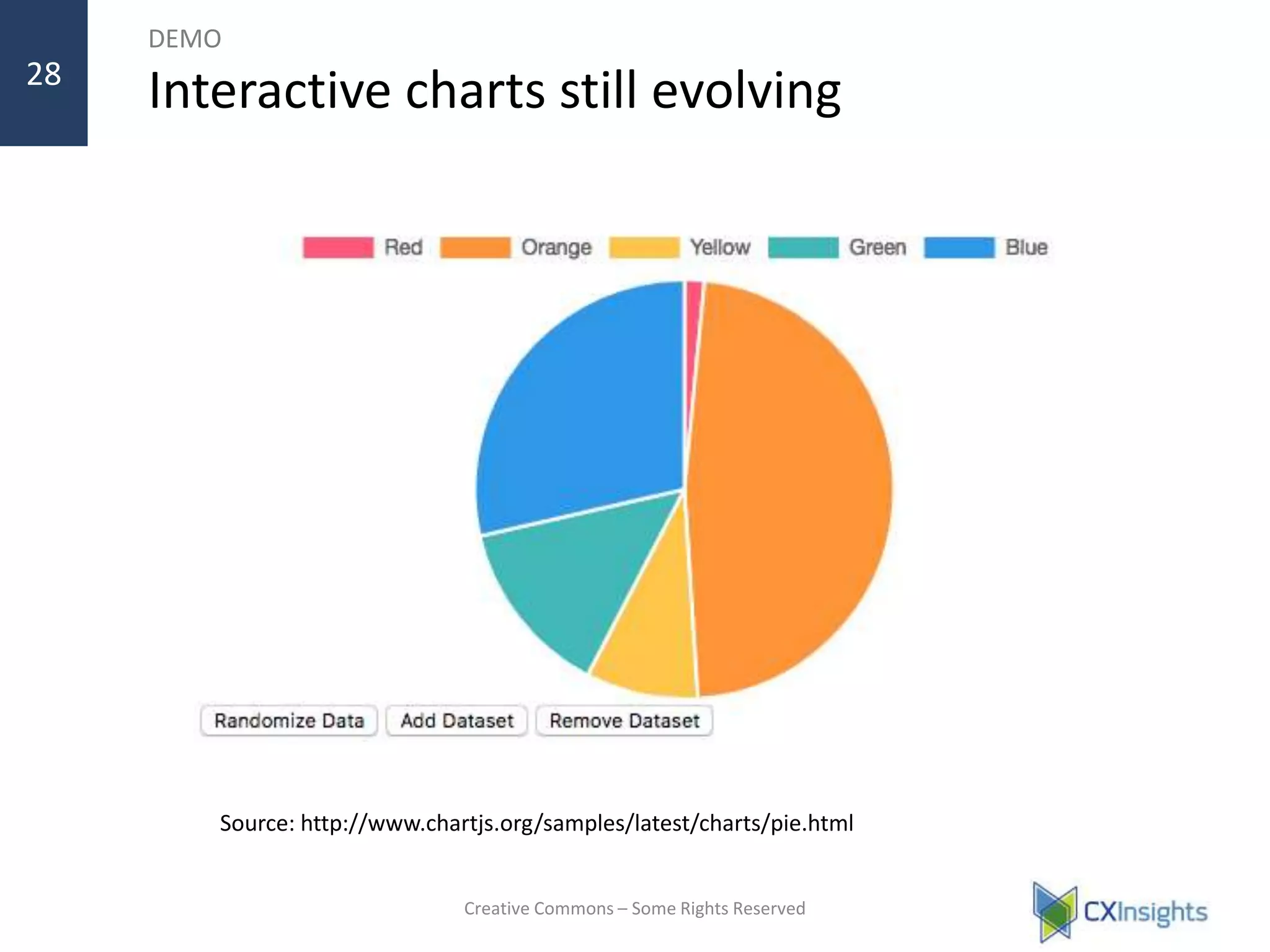 28

DEMO

Interactive charts still evolving

Red Orange Yellow Green Blue

Randomize Data Add Dataset Remove Dataset

Source: http://www.chartjs.org/samples/latest/charts/pie.html

Creative Commons – Some Rights Reserved

CXInsights